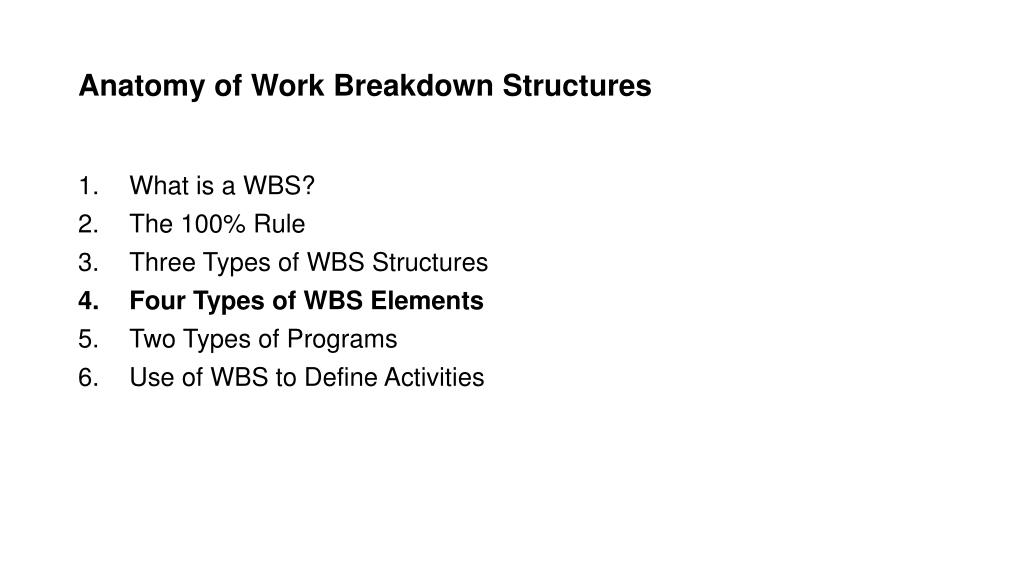 Anatomy of Work Breakdown Structures

1. What is a WBS?
2. The 100% Rule
3. Three Types of WBS Structures
4. Four Types of WBS Elements
5. Two Types of Programs
6. Use of WBS to Define Activities